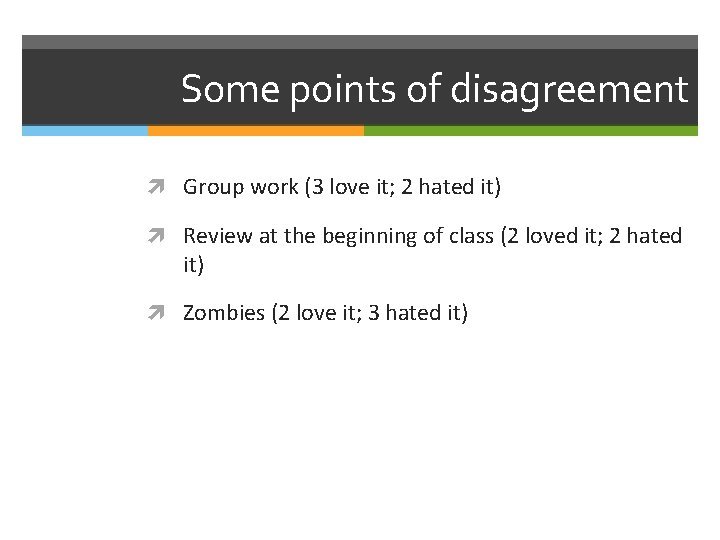 Some points of disagreement

Group work (3 love it; 2 hated it)

Review at the beginning of class (2 loved it; 2 hated it)

Zombies (2 love it; 3 hated it)